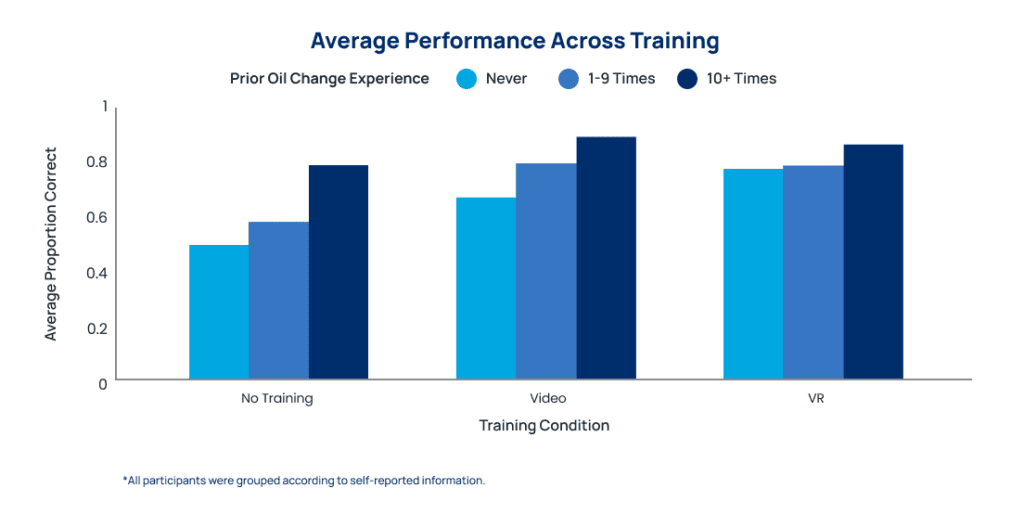 Average Performance Across Training

Prior Oil Change Experience Never 1-9 Times 10+ Times

Average Proportion Correct

1
0.8
0.6
0.4
0.2
0

No Training Video VR

Training Condition

*All participants were grouped according to self-reported information.